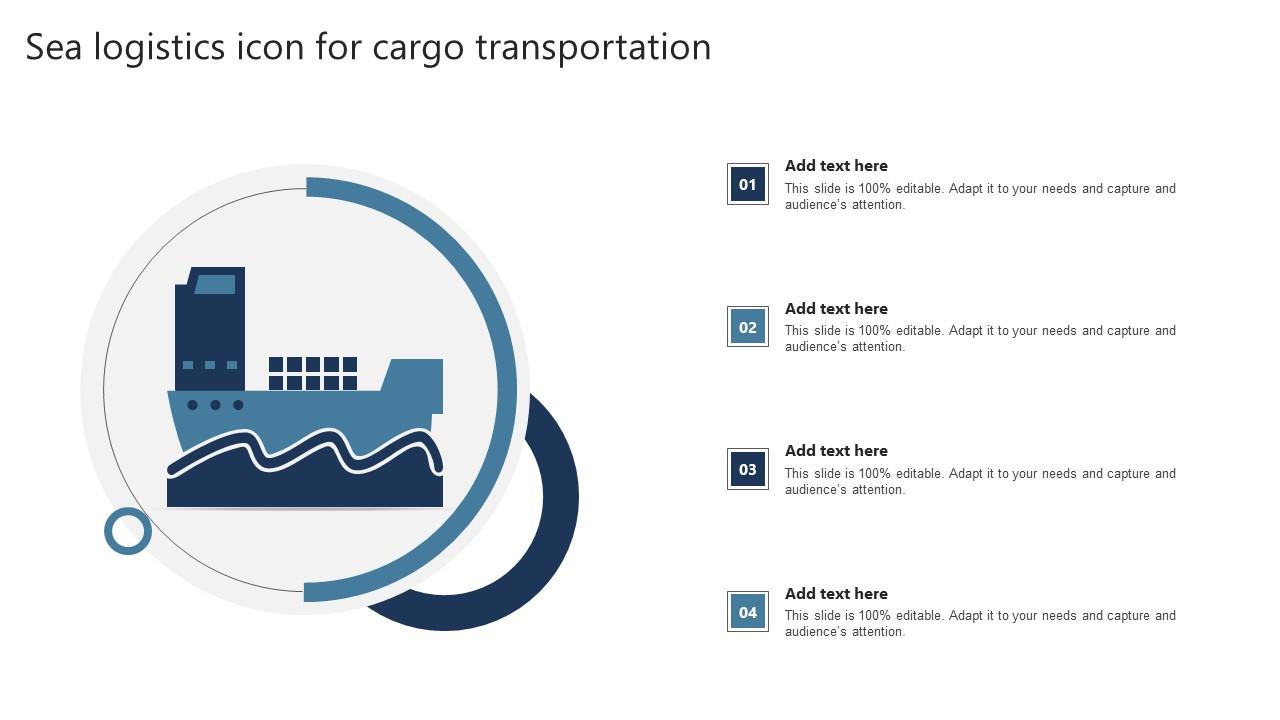 Sea logistics icon for cargo transportation

01

Add text here

This slide is 100% editable. Adapt it to your needs and capture and audience's attention.

02

Add text here

This slide is 100% editable. Adapt it to your needs and capture and audience's attention.

03

Add text here

This slide is 100% editable. Adapt it to your needs and capture and audience's attention.

04

Add text here

This slide is 100% editable. Adapt it to your needs and capture and audience's attention.